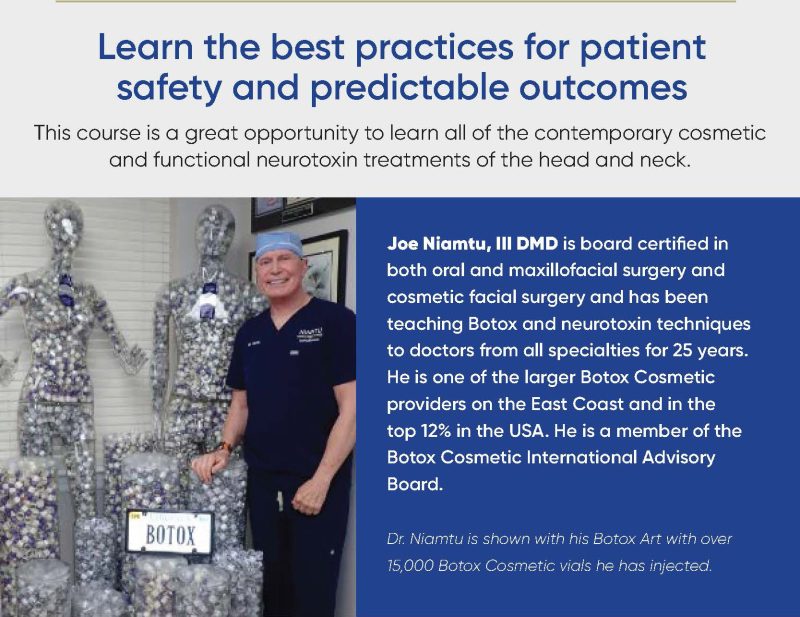 Learn the best practices for patient safety and predictable outcomes

This course is a great opportunity to learn all of the contemporary cosmetic and functional neurotoxin treatments of the head and neck.

BOTOX

Joe Niamtu, III DMD is board certified in both oral and maxillofacial surgery and cosmetic facial surgery and has been teaching Botox and neurotoxin techniques to doctors from all specialties for 25 years. He is one of the larger Botox Cosmetic providers on the East Coast and in the top 12% in the USA. He is a member of the Botox Cosmetic International Advisory Board.

Dr. Niamtu is shown with his Botox Art with over 15,000 Botox Cosmetic vials he has injected.